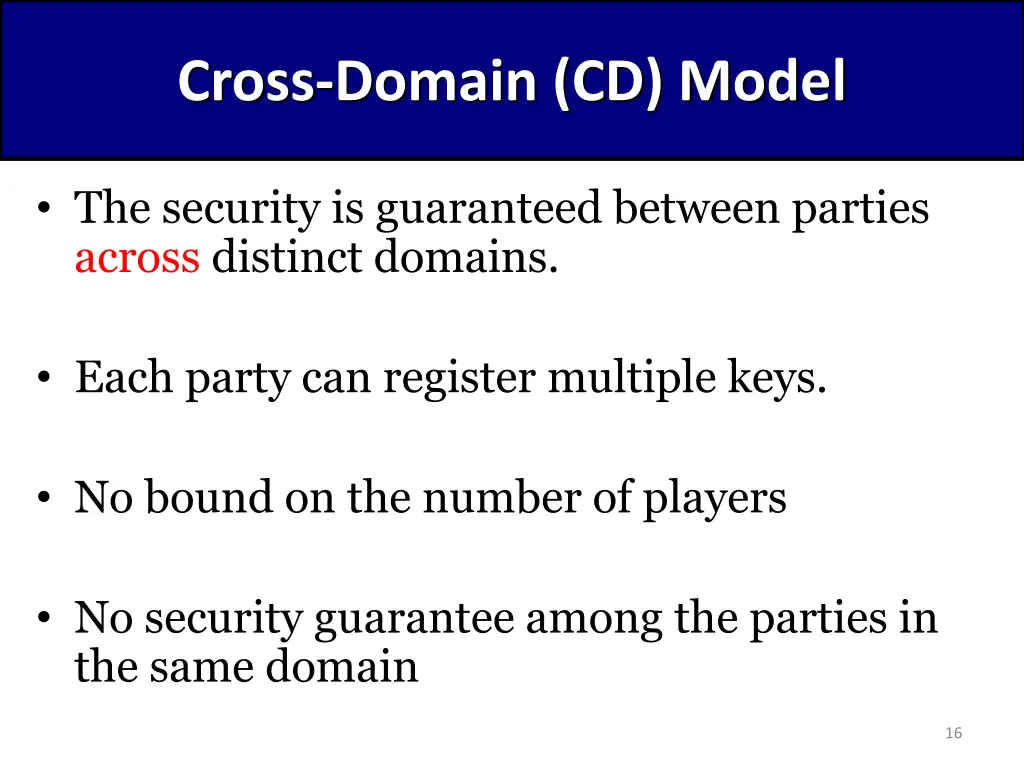 Cross-Domain (CD) Model

• The security is guaranteed between parties across distinct domains.

• Each party can register multiple keys.

• No bound on the number of players

• No security guarantee among the parties in the same domain

16